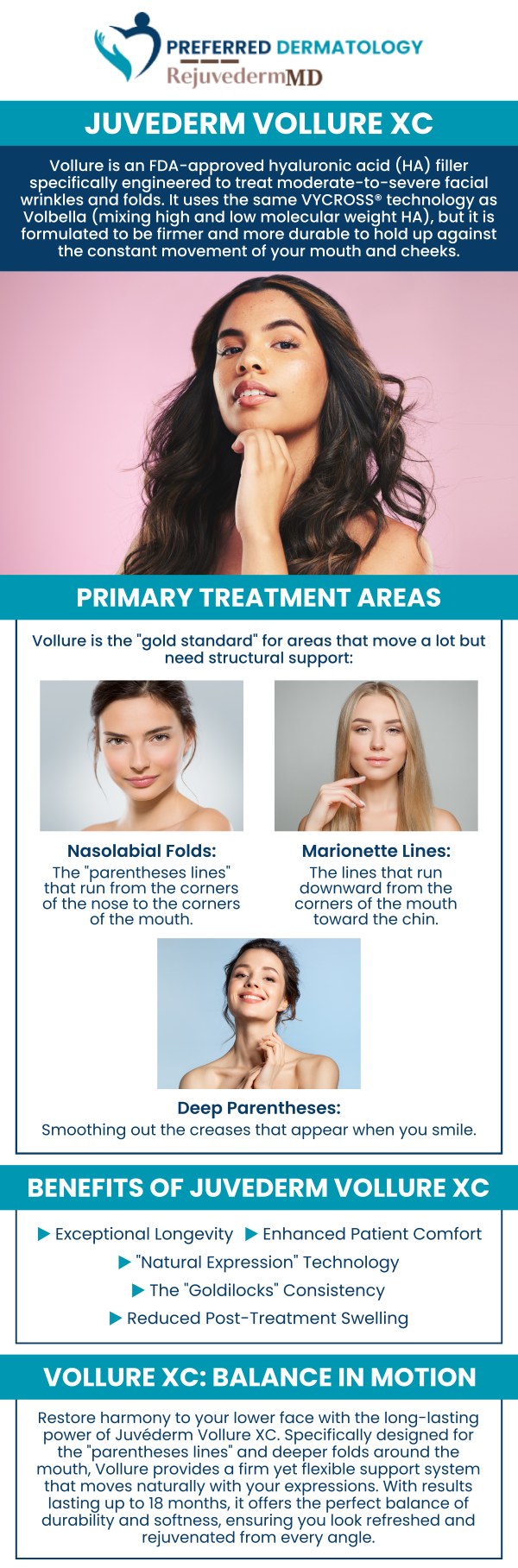 PREFERRED DERMATOLOGY
RejuvedermMD

JUVEDERM VOLLURE XC

Vollure is an FDA-approved hyaluronic acid (HA) filler specifically engineered to treat moderate-to-severe facial wrinkles and folds. It uses the same VYCROSS® technology as Volbella (mixing high and low molecular weight HA), but it is formulated to be firmer and more durable to hold up against the constant movement of your mouth and cheeks.

PRIMARY TREATMENT AREAS

Vollure is the "gold standard" for areas that move a lot but need structural support:

Nasolabial Folds:
The "parentheses lines" that run from the corners of the nose to the corners of the mouth.

Marionette Lines:
The lines that run downward from the corners of the mouth toward the chin.

Deep Parentheses:
Smoothing out the creases that appear when you smile.

BENEFITS OF JUVEDERM VOLLURE XC

▶ Exceptional Longevity ▶ Enhanced Patient Comfort
▶ "Natural Expression" Technology
▶ The "Goldilocks" Consistency
▶ Reduced Post-Treatment Swelling

VOLLURE XC: BALANCE IN MOTION

Restore harmony to your lower face with the long-lasting power of Juvéderm Vollure XC. Specifically designed for the "parentheses lines" and deeper folds around the mouth, Vollure provides a firm yet flexible support system that moves naturally with your expressions. With results lasting up to 18 months, it offers the perfect balance of durability and softness, ensuring you look refreshed and rejuvenated from every angle.